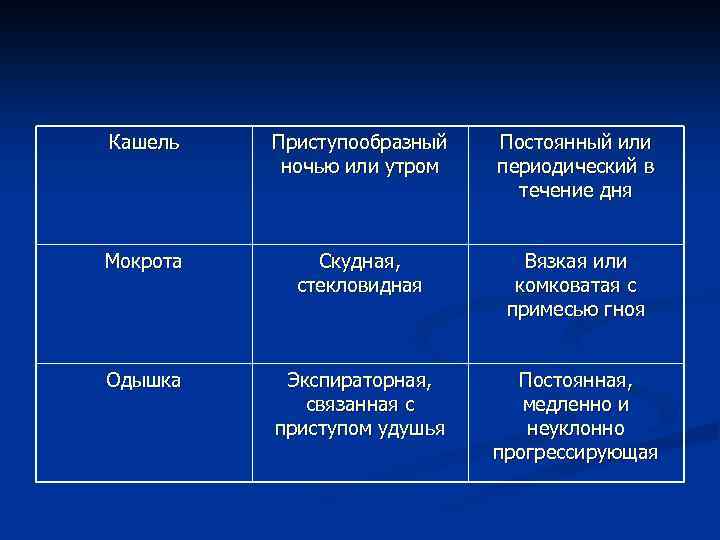 | Кашель | Приступообразный ночью или утром | Постоянный или периодический в течение дня |
|---|---|---|
| Мокрота | Скудная, стекловидная | Вязкая или комковатая с примесью гноя |
| Одышка | Экспираторная, связанная с приступом удушья | Постоянная, медленно и неуклонно прогрессирующая |